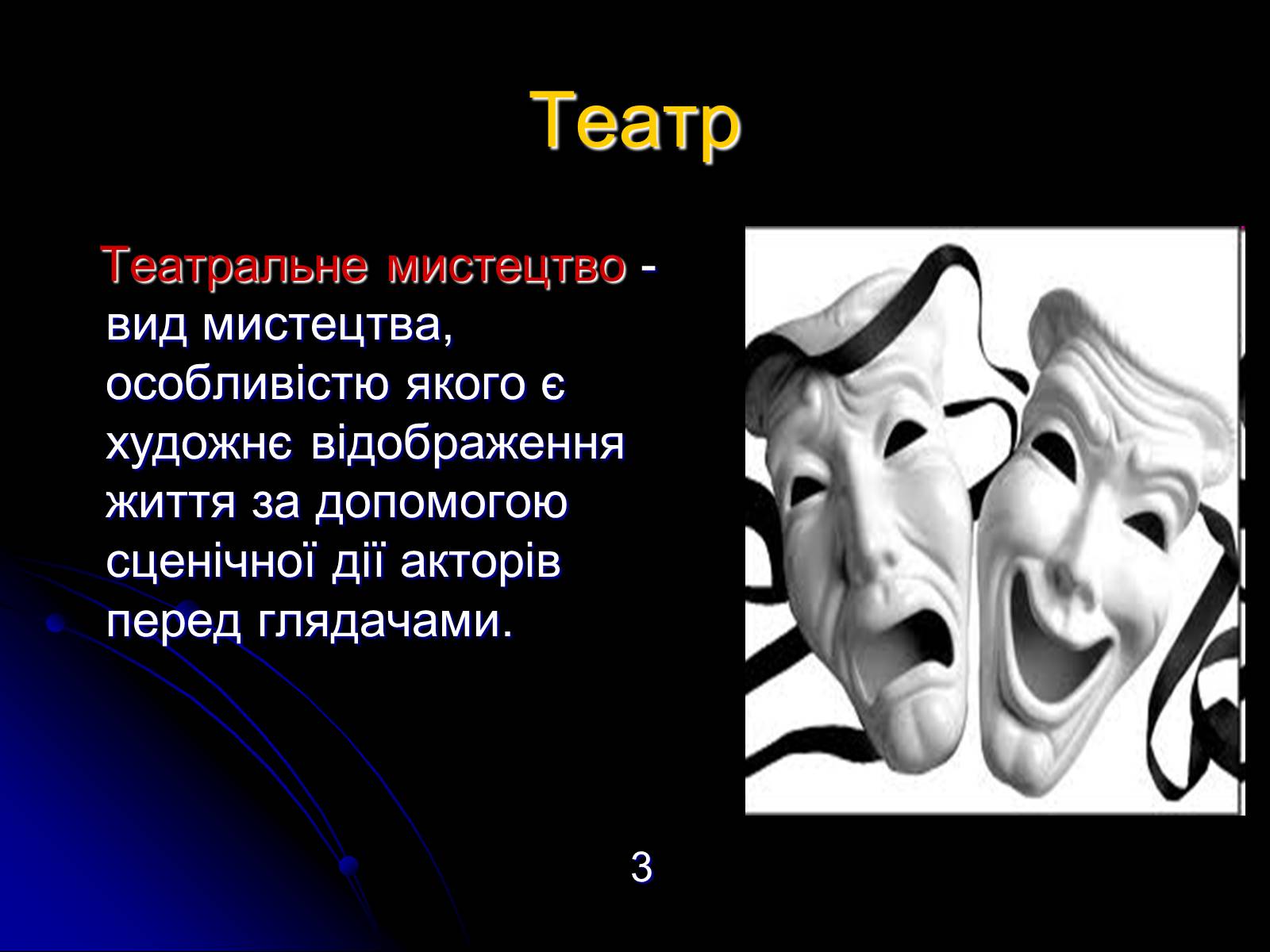 Театр

Театральне мистецтво - вид мистецтва, особливістю якого є художнє відображення життя за допомогою сценічної дії акторів перед глядачами.

3